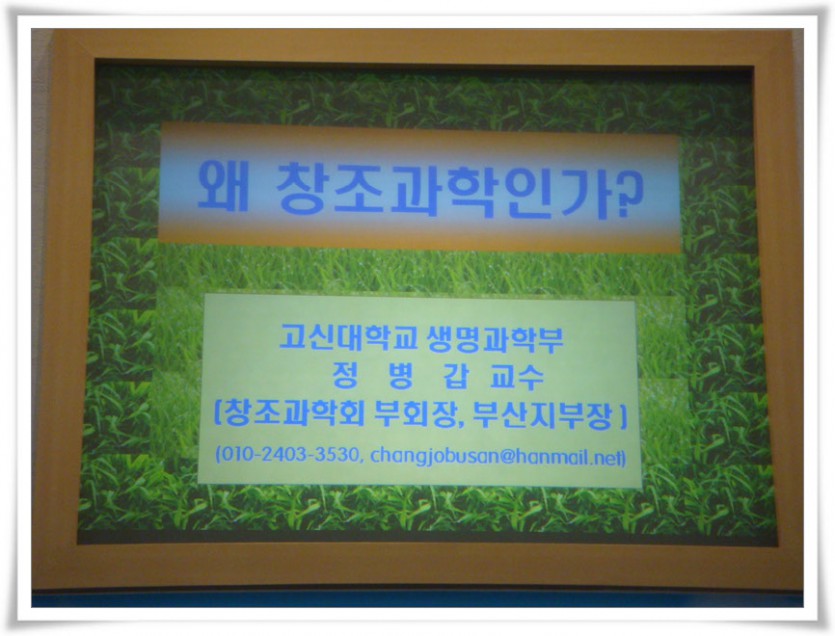 왜 창조과학인가?

고신대학교 생명과학부
정 병 갑 교수
(창조과학회 부회장, 부산지부장)
(010-2403-3530, changjobusan@hanmail.net)